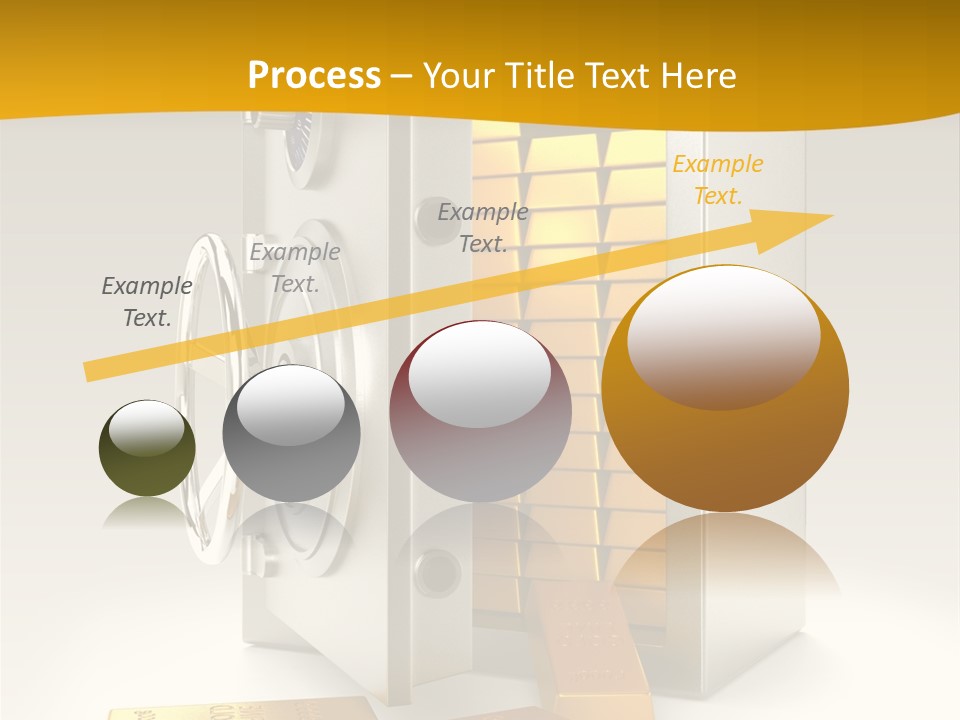 Process – Your Title Text Here

Example Text.

Example Text.

Example Text.

Example Text.